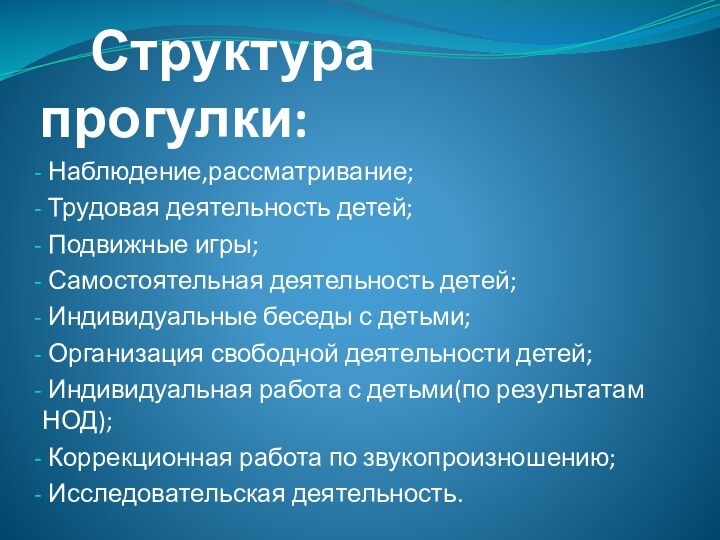 Структура прогулки:

- Наблюдение,рассматривание;
- Трудовая деятельность детей;
- Подвижные игры;
- Самостоятельная деятельность детей;
- Индивидуальные беседы с детьми;
- Организация свободной деятельности детей;
- Индивидуальная работа с детьми(по результатам НОД);
- Коррекционная работа по звукопроизношению;
- Исследовательская деятельность.